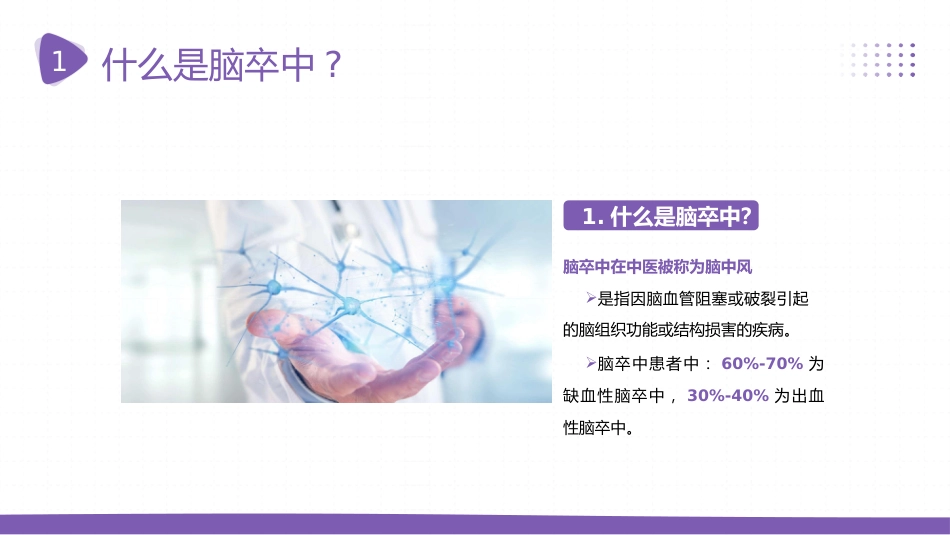 1 什么是脑卒中？

1. 什么是脑卒中?

脑卒中在中医被称为脑中风

➢是指因脑血管阻塞或破裂引起的脑组织功能或结构损害的疾病。

➢脑卒中患者中： 60%-70% 为缺血性脑卒中， 30%-40% 为出血性脑卒中。